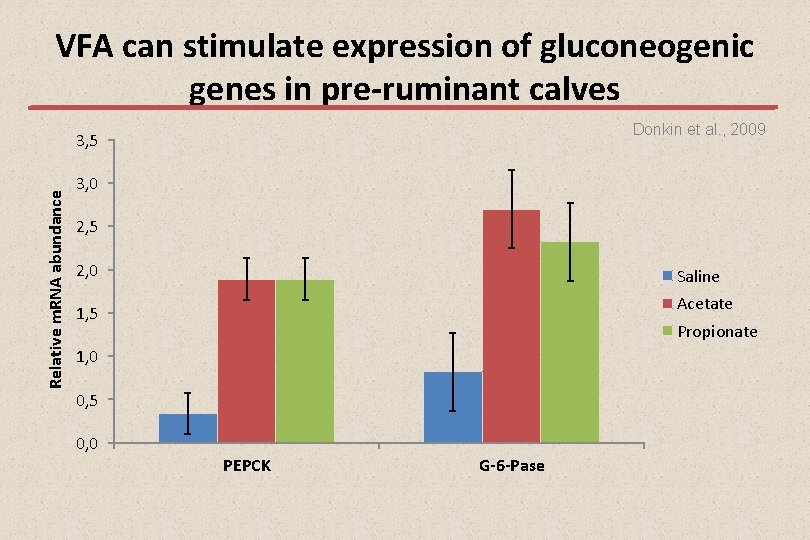 VFA can stimulate expression of gluconeogenic genes in pre-ruminant calves

Donkin et al., 2009

Relative mRNA abundance

3,5
3,0
2,5
2,0
1,5
1,0
0,5
0,0

PEPCK
G-6-Pase

Saline
Acetate
Propionate